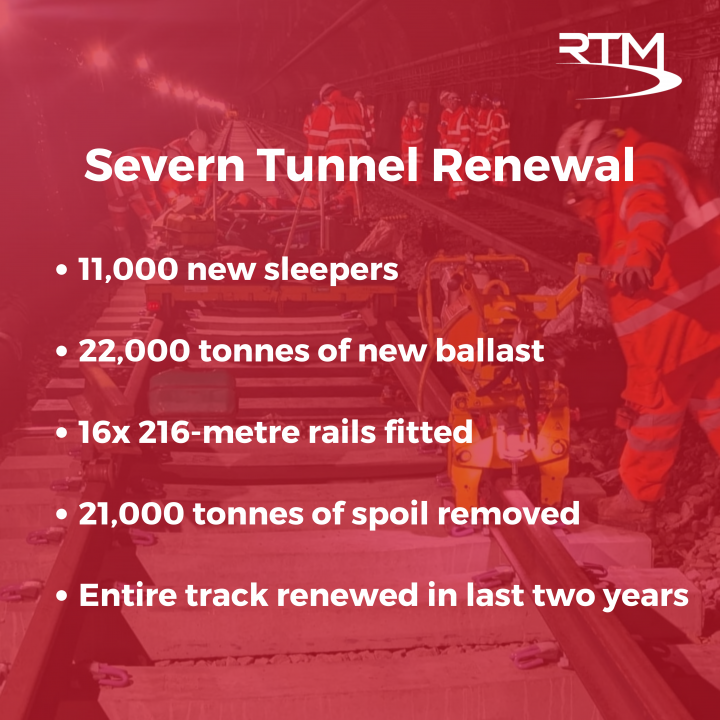 RTM

Severn Tunnel Renewal

• 11,000 new sleepers

• 22,000 tonnes of new ballast

• 16x 216-metre rails fitted

• 21,000 tonnes of spoil removed

• Entire track renewed in last two years